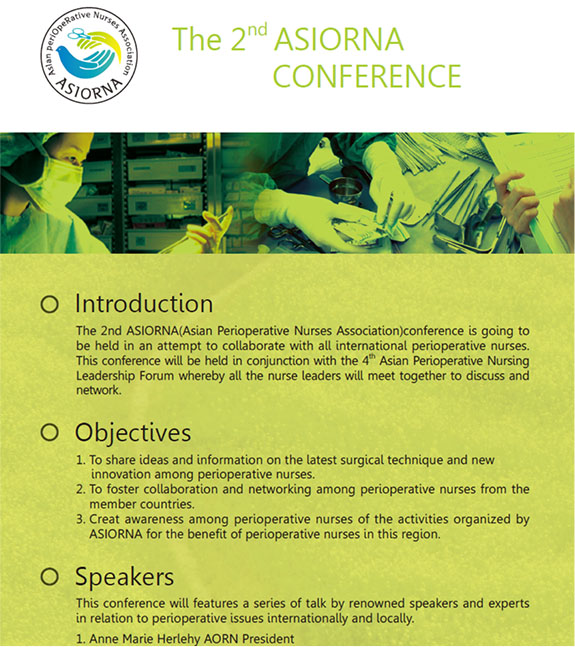 Asian periOpeRative Nurses Association
ASIORNA

The 2$^{nd}$ ASIORNA CONFERENCE

Introduction

The 2nd ASIORNA(Asian Perioperative Nurses Association)conference is going to be held in an attempt to collaborate with all international perioperative nurses. This conference will be held in conjunction with the 4$^{th}$ Asian Perioperative Nursing Leadership Forum whereby all the nurse leaders will meet together to discuss and network.

Objectives

1. To share ideas and information on the latest surgical technique and new innovation among perioperative nurses.
2. To foster collaboration and networking among perioperative nurses from the member countries.
3. Creat awareness among perioperative nurses of the activities organized by ASIORNA for the benefit of perioperative nurses in this region.

Speakers

This conference will features a series of talk by renowned speakers and experts in relation to perioperative issues internationally and locally.

1. Anne Marie Herlehy AORN President